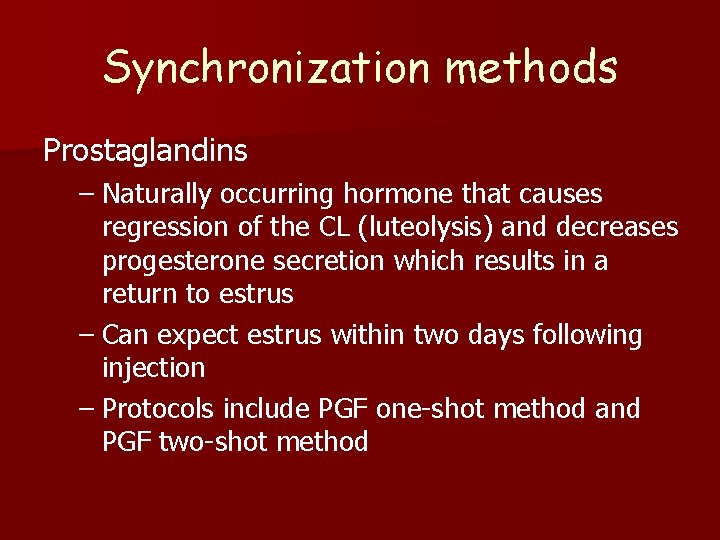 Synchronization methods

Prostaglandins

– Naturally occurring hormone that causes regression of the CL (luteolysis) and decreases progesterone secretion which results in a return to estrus

– Can expect estrus within two days following injection

– Protocols include PGF one-shot method and PGF two-shot method